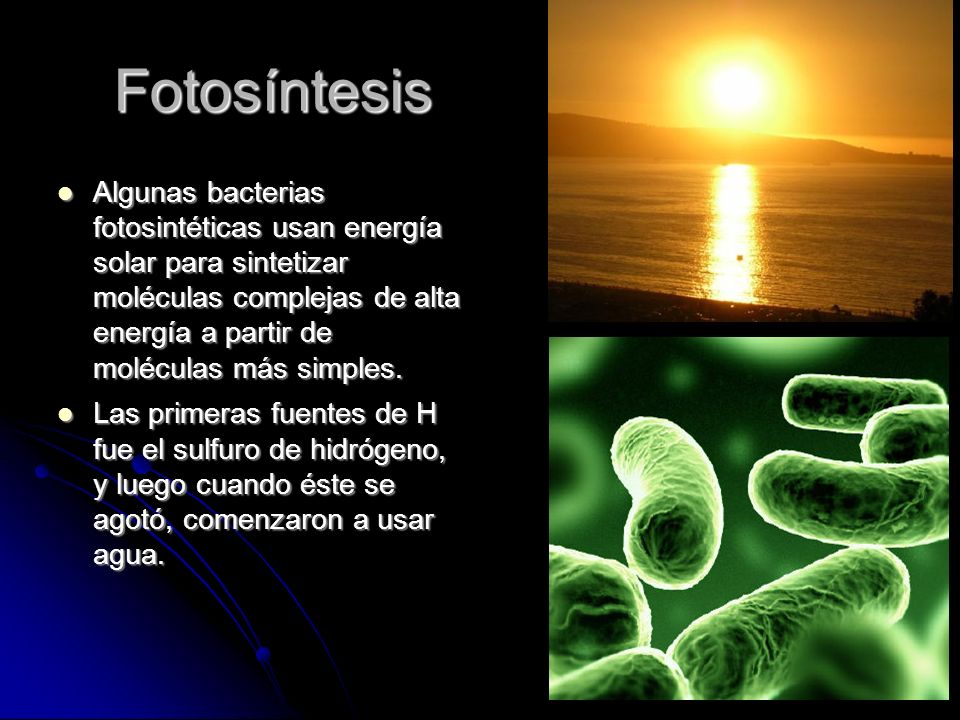 Fotosíntesis

- Algunas bacterias fotosintéticas usan energía solar para sintetizar moléculas complejas de alta energía a partir de moléculas más simples.
- Las primeras fuentes de H fue el sulfuro de hidrógeno, y luego cuando éste se agotó, comenzaron a usar agua.